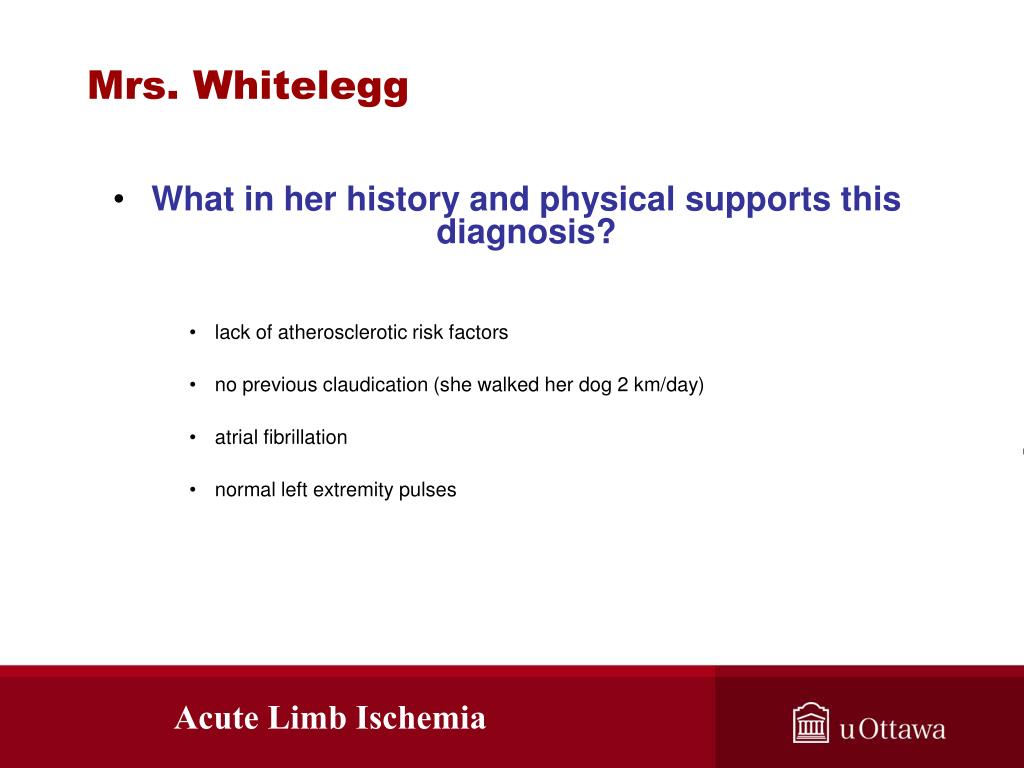 Mrs. Whitelegg

• What in her history and physical supports this diagnosis?

• lack of atherosclerotic risk factors

• no previous claudication (she walked her dog 2 km/day)

• atrial fibrillation

• normal left extremity pulses

Acute Limb Ischemia

uOttawa